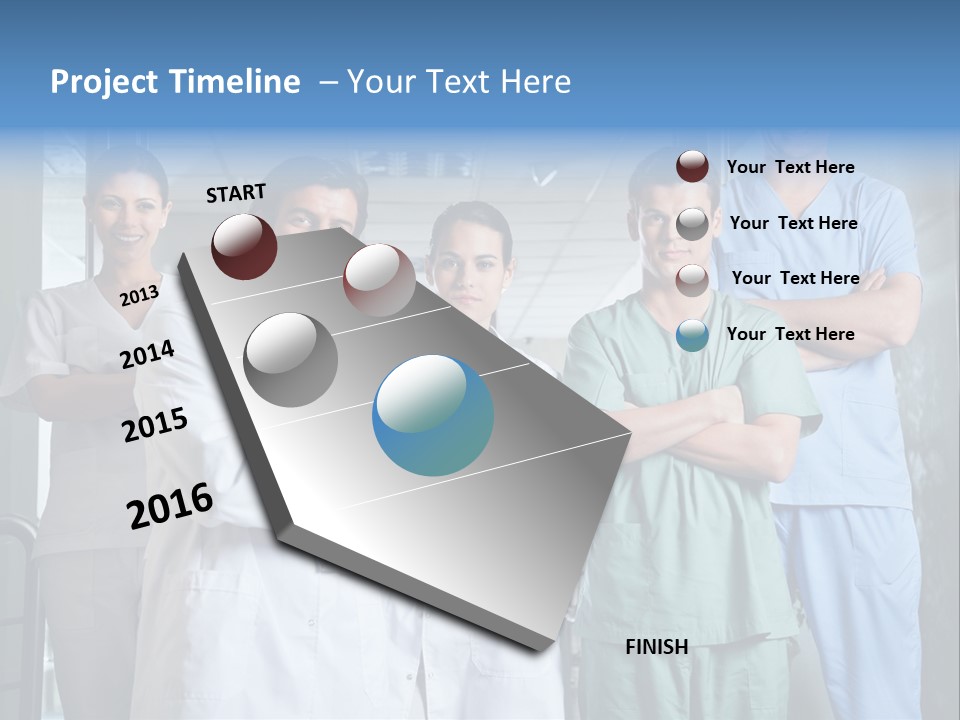 Project Timeline – Your Text Here

START

2013

2014

2015

2016

Your Text Here

Your Text Here

Your Text Here

Your Text Here

FINISH